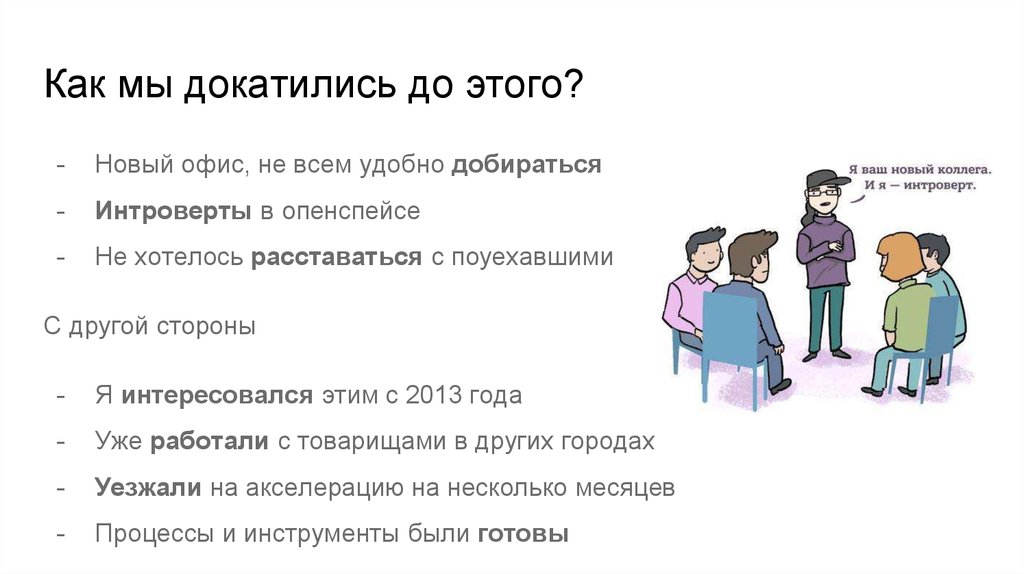 Как мы докатились до этого?

- Новый офис, не всем удобно добираться
- Интроверты в опенспейсе
- Не хотелось расставаться с поуехавшими

С другой стороны

- Я интересовался этим с 2013 года
- Уже работали с товарищами в других городах
- Уезжали на акселерацию на несколько месяцев
- Процессы и инструменты были готовы

Я ваш новый коллега. И я — интроверт.